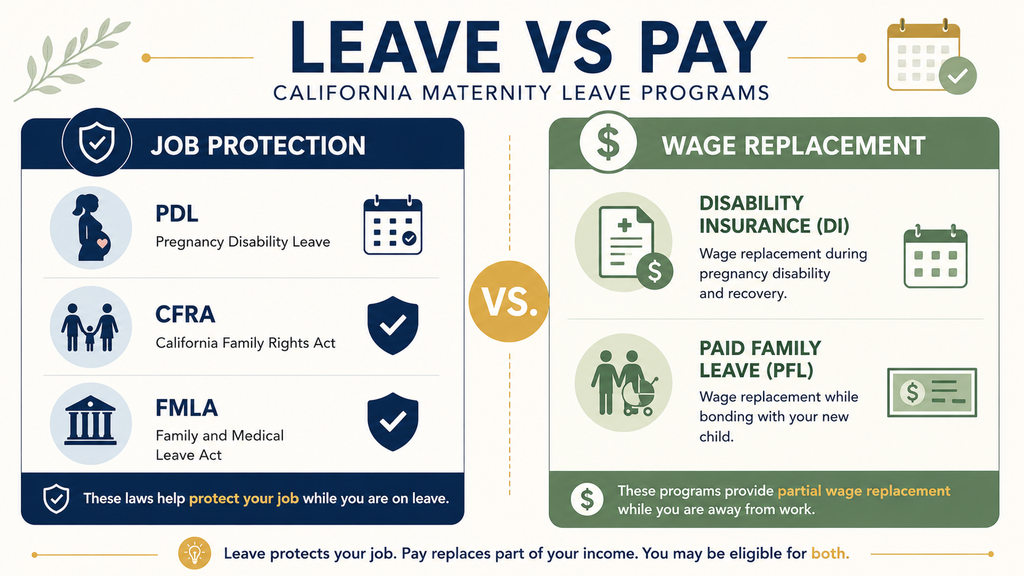 LEAVE VS PAY
CALIFORNIA MATERNITY LEAVE PROGRAMS

JOB PROTECTION

PDL
Pregnancy Disability Leave

CFRA
California Family Rights Act

FMLA
Family and Medical Leave Act

These laws help protect your job while you are on leave.

VS.

WAGE REPLACEMENT

DISABILITY INSURANCE (DI)
Wage replacement during pregnancy disability and recovery.

PAID FAMILY LEAVE (PFL)
Wage replacement while bonding with your new child.

These programs provide partial wage replacement while you are away from work.

Leave protects your job. Pay replaces part of your income. You may be eligible for both.